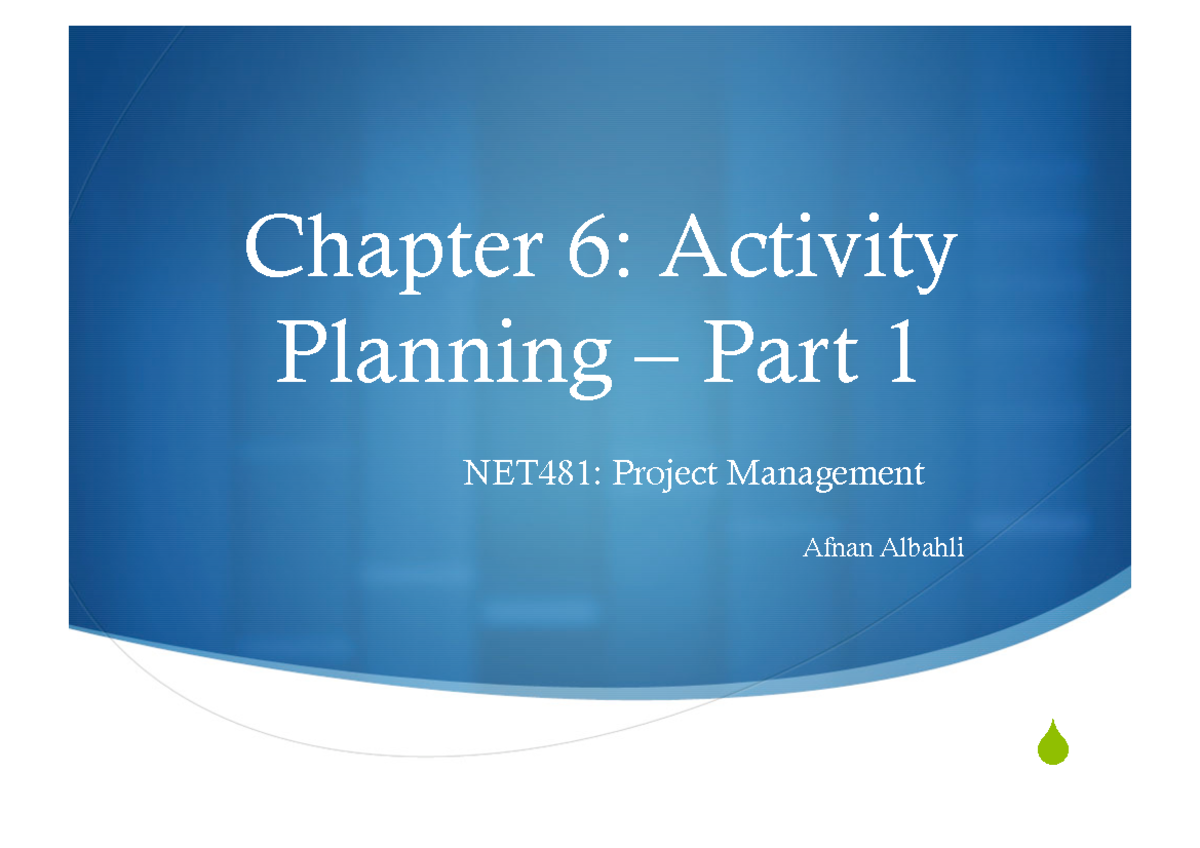 Chapter 6: Activity Planning – Part 1

NET481: Project Management

Afnan Albahli